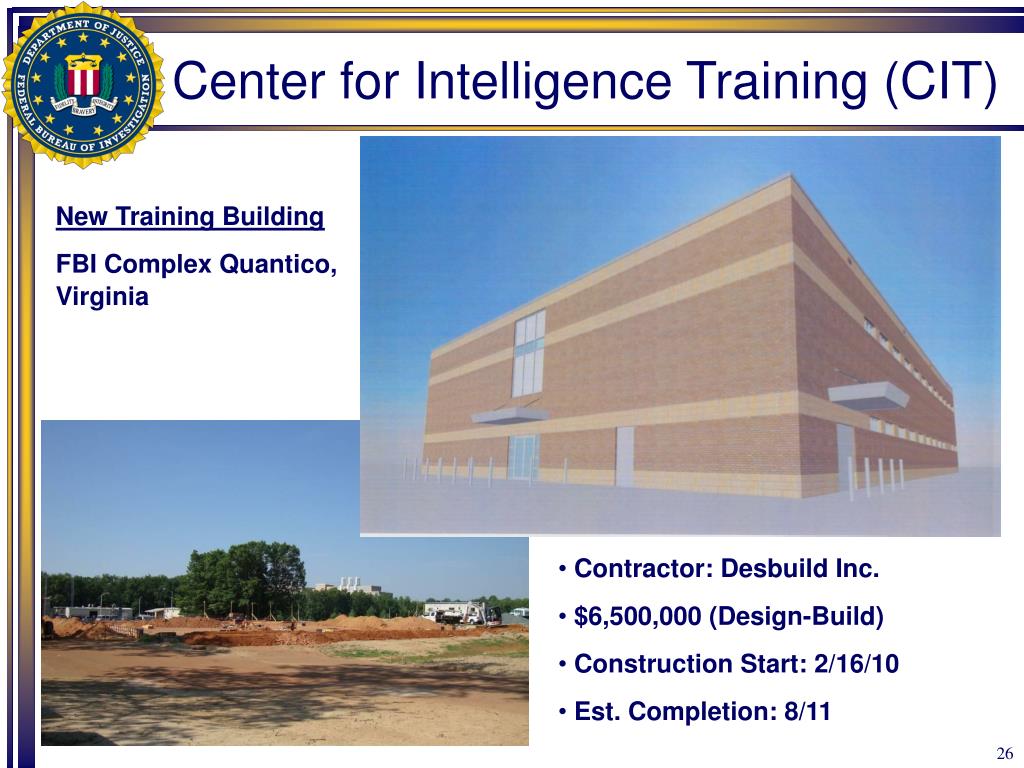 DEPARTMENT OF JUSTICE
FEDERAL BUREAU OF INVESTIGATION
FIDELITY BRAVERY INTEGRITY

Center for Intelligence Training (CIT)

New Training Building

FBI Complex Quantico, Virginia

• Contractor: Desbuild Inc.

• $6,500,000 (Design-Build)

• Construction Start: 2/16/10

• Est. Completion: 8/11

26